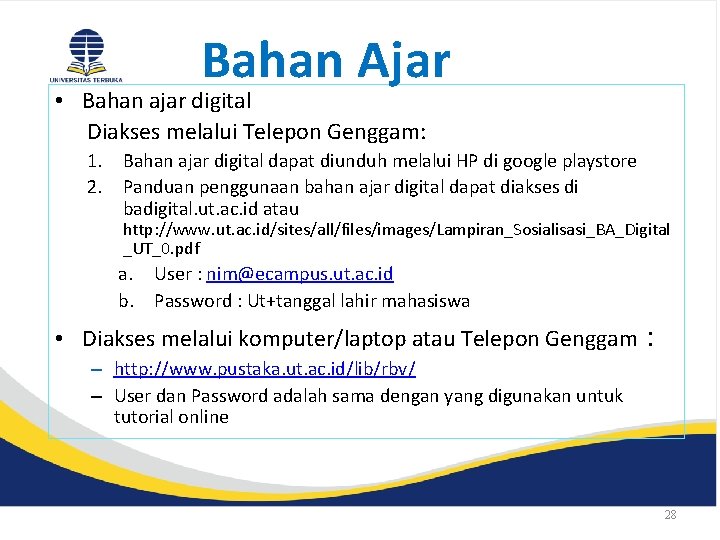 UNIVERSITAS TERBUKA

Bahan Ajar

• Bahan ajar digital

Diakses melalui Telepon Genggam:

1. Bahan ajar digital dapat diunduh melalui HP di google playstore
2. Panduan penggunaan bahan ajar digital dapat diakses di badigital.ut.ac.id atau http://www.ut.ac.id/sites/all/files/images/Lampiran_Sosialisasi_BA_Digital_UT_0.pdf
a. User : nim@ecampus.ut.ac.id
b. Password : Ut+tanggal lahir mahasiswa

• Diakses melalui komputer/laptop atau Telepon Genggam :

– http://www.pustaka.ut.ac.id/lib/rbv/
– User dan Password adalah sama dengan yang digunakan untuk tutorial online

28